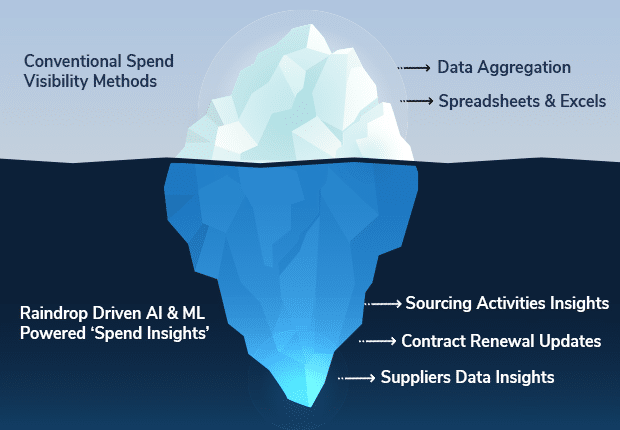 Conventional Spend Visibility Methods

Data Aggregation

Spreadsheets & Excels

Raindrop Driven AI & ML Powered ‘Spend Insights’

Sourcing Activities Insights

Contract Renewal Updates

Suppliers Data Insights